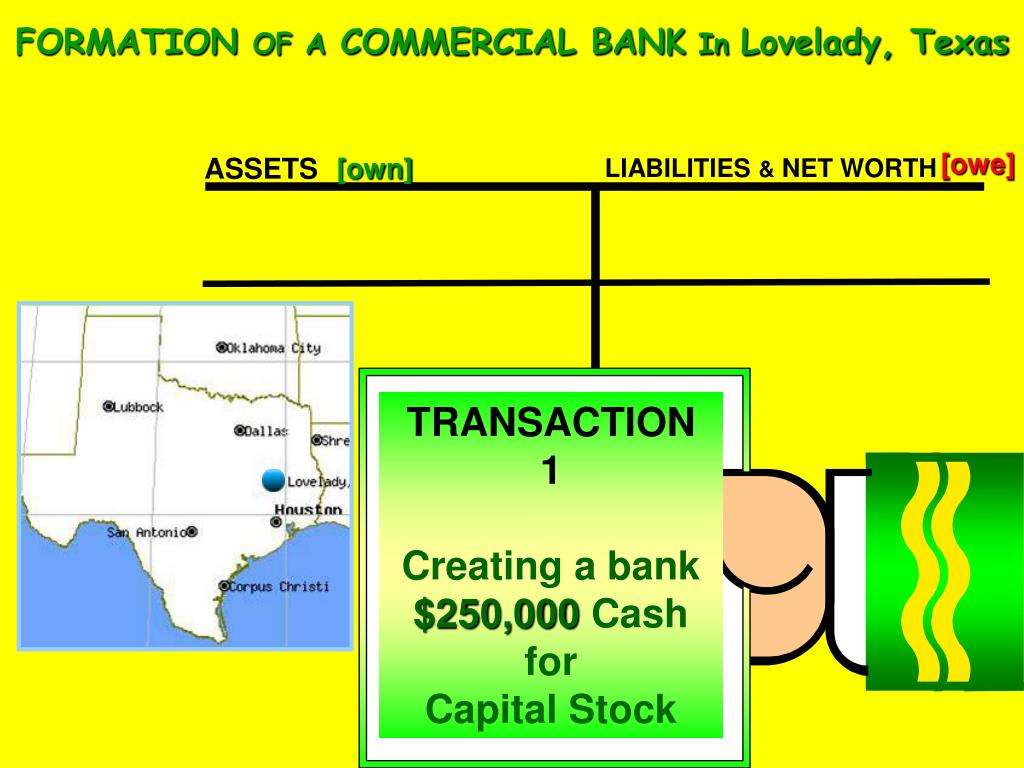 FORMATION OF A COMMERCIAL BANK In Lovelady, Texas

ASSETS [own]

LIABILITIES & NET WORTH [owe]

Oklahoma City
Lubbock
Dallas
Shre
Lovelady,
Houston
San Antonio
Corpus Christi

TRANSACTION 1

Creating a bank $250,000 Cash for Capital Stock